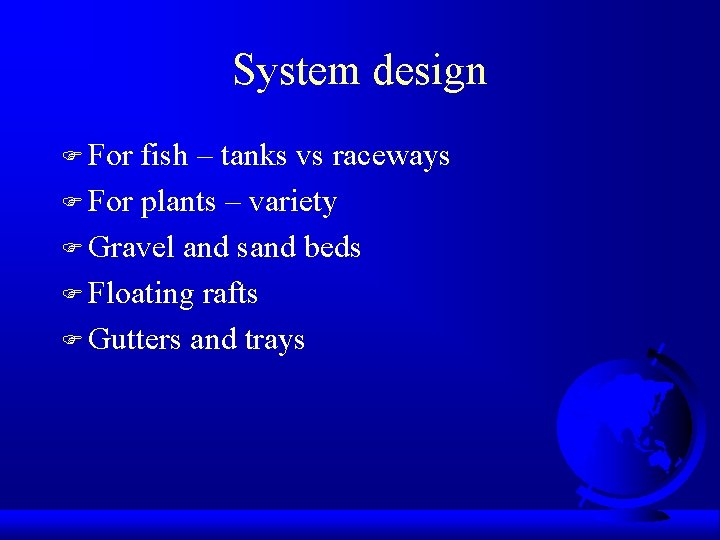 System design

- For fish – tanks vs raceways
- For plants – variety
- Gravel and sand beds
- Floating rafts
- Gutters and trays